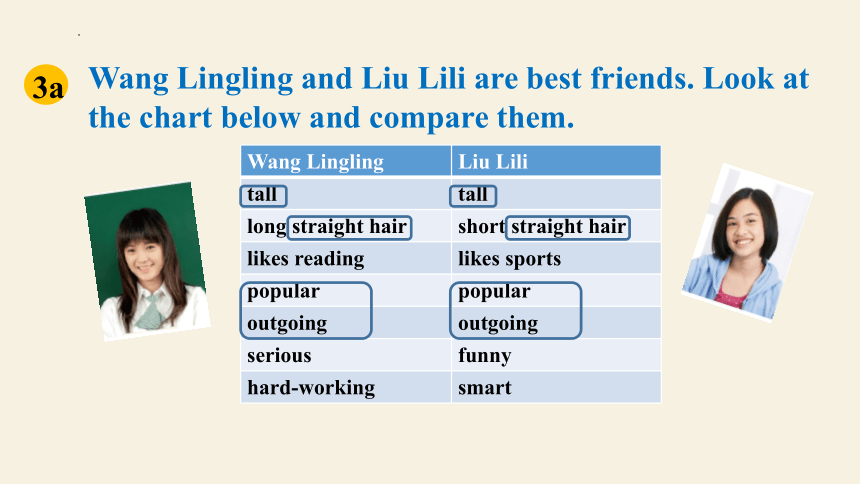 3a Wang Lingling and Liu Lili are best friends. Look at the chart below and compare them.

| Wang Lingling | Liu Lili |
|---|---|
| tall | tall |
| long straight hair | short straight hair |
| likes reading | likes sports |
| popular | popular |
| outgoing | outgoing |
| serious | funny |
| hard-working | smart |